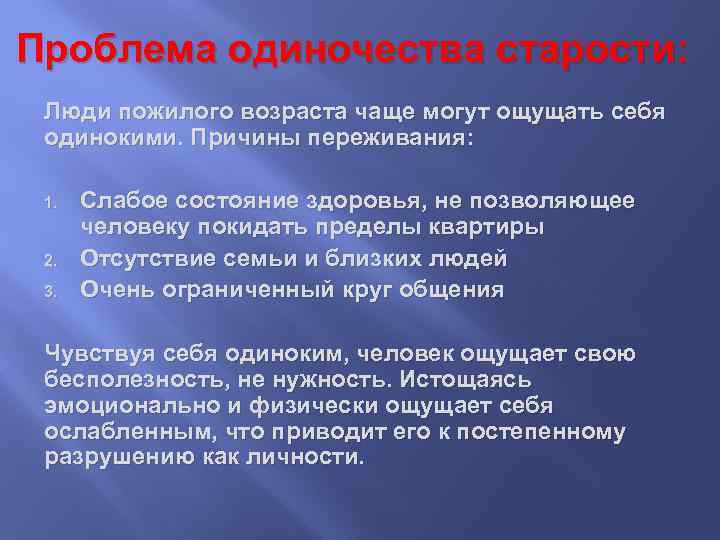 Проблема одиночества старости:

Люди пожилого возраста чаще могут ощущать себя одинокими. Причины переживания:

1. Слабое состояние здоровья, не позволяющее человеку покидать пределы квартиры
2. Отсутствие семьи и близких людей
3. Очень ограниченный круг общения

Чувствуя себя одиноким, человек ощущает свою бесполезность, не нужность. Истощаясь эмоционально и физически ощущает себя ослабленным, что приводит его к постепенному разрушению как личности.